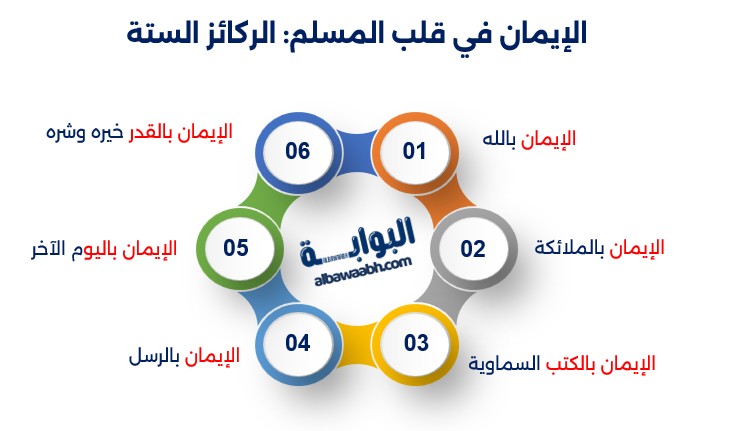 الإيمان في قلب المسلم: الركائز الستة

01
الإيمان بالله

02
الإيمان بالملائكة

03
الإيمان بالكتب السماوية

04
الإيمان بالرسل

05
الإيمان باليوم الآخر

06
الإيمان بالقدر خيره وشره

البوابة
albawaabh.com